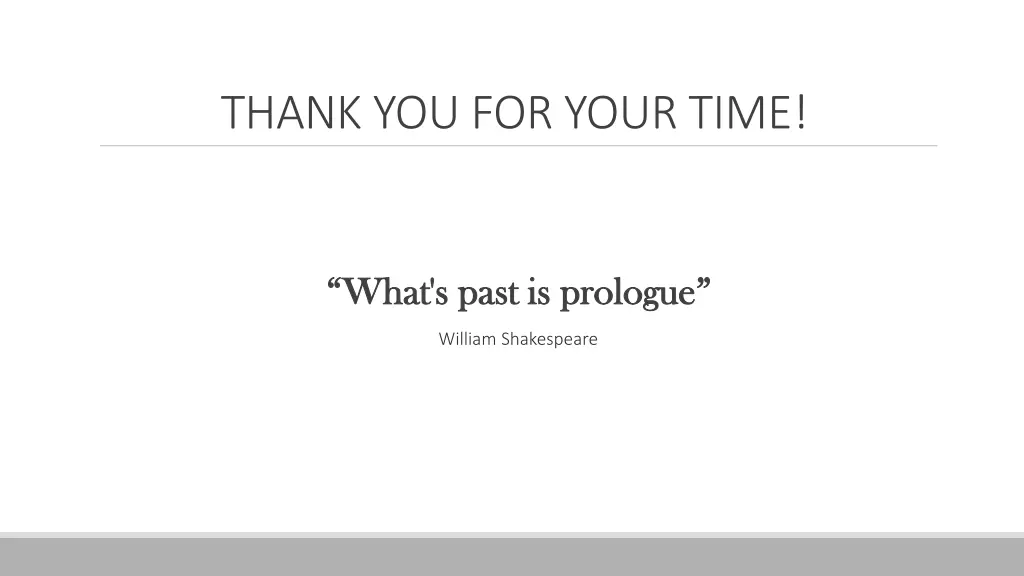 THANK YOU FOR YOUR TIME!

“What's past is prologue”

William Shakespeare